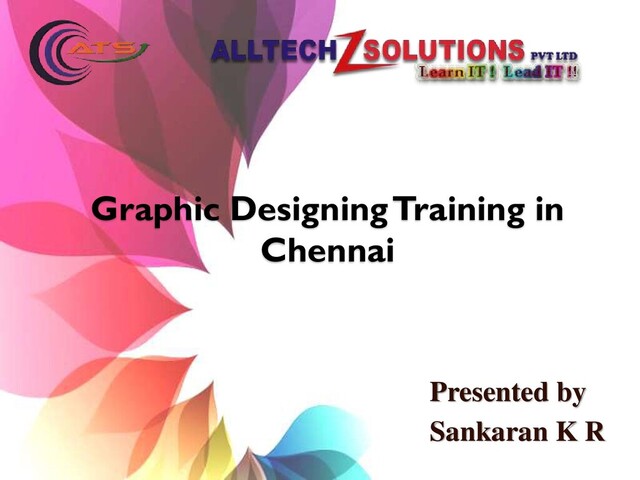 ATS

ALLTECHZSOLUTIONS PVT LTD
Learn IT ! Lead IT !!

Graphic Designing Training in Chennai

Presented by
Sankaran K R